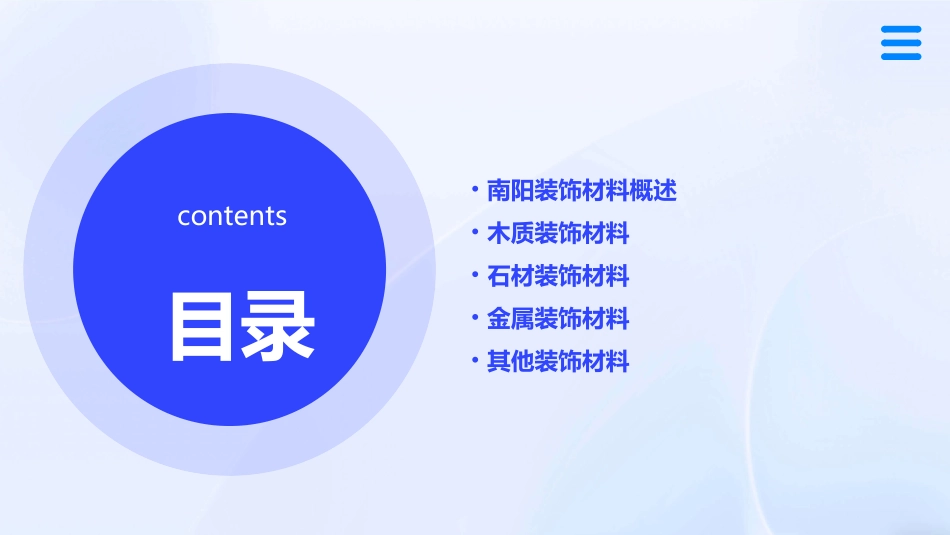 contents

目录

• 南阳装饰材料概述
• 木质装饰材料
• 石材装饰材料
• 金属装饰材料
• 其他装饰材料